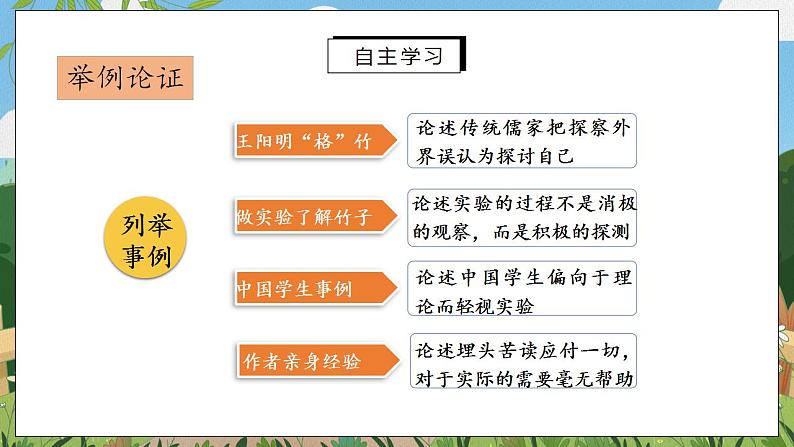 自主学习

举例论证

列举事例

王阳明“格”竹

论述传统儒家把探察外界误认为探讨自己

做实验了解竹子

论述实验的过程不是消极的观察，而是积极的探测

中国学生事例

论述中国学生偏向于理论而轻视实验

作者亲身经验

论述埋头苦读应付一切，对于实际的需要毫无帮助